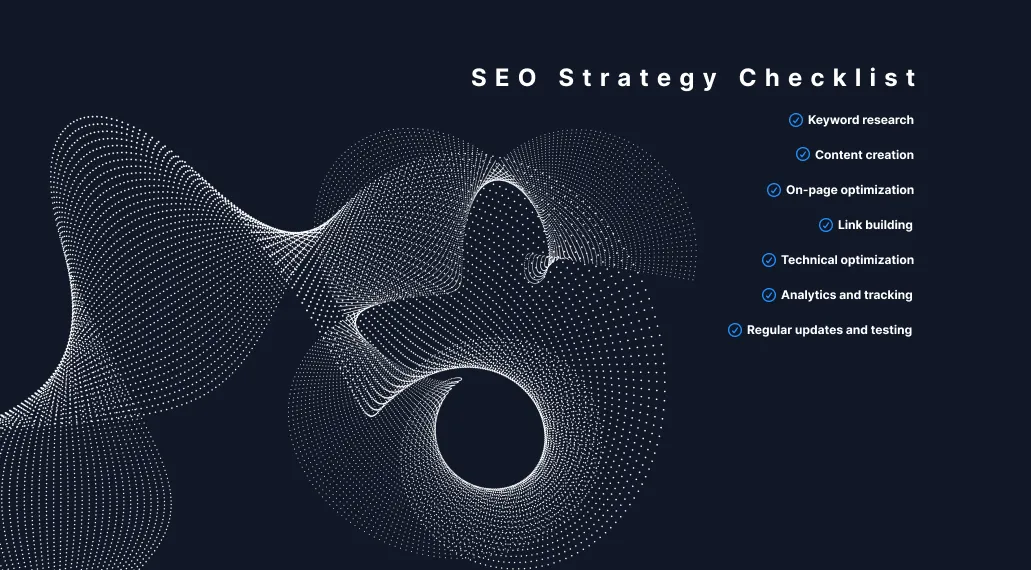 SEO Strategy Checklist

Keyword research

Content creation

On-page optimization

Link building

Technical optimization

Analytics and tracking

Regular updates and testing